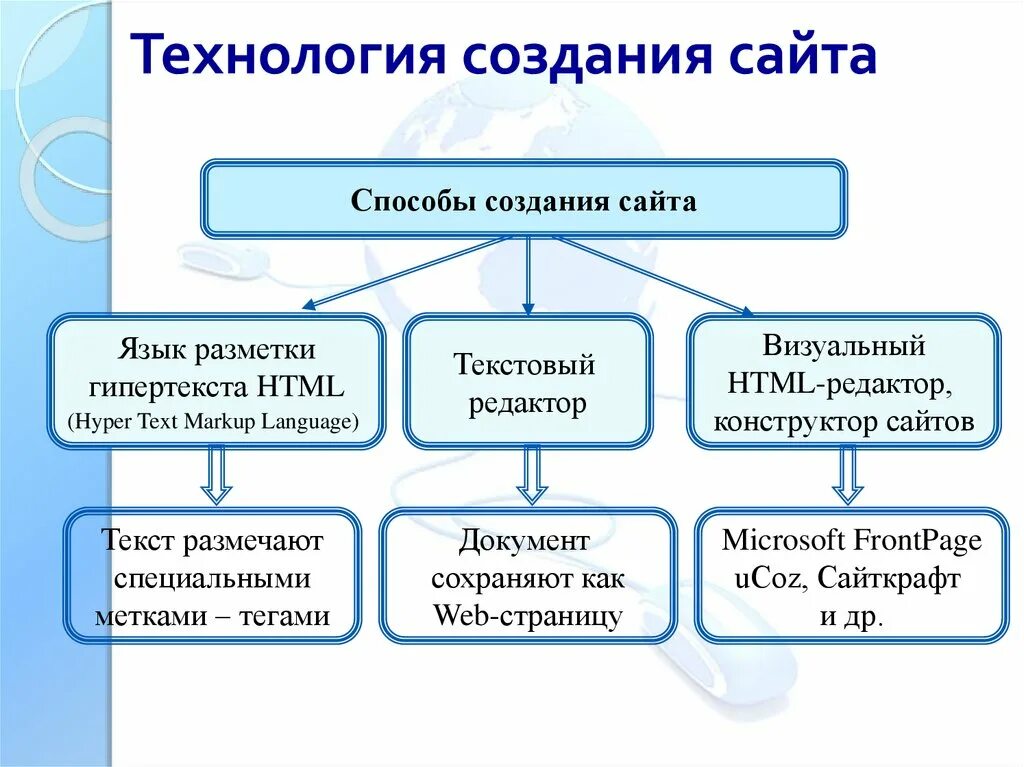 Технология создания сайта

Способы создания сайта

Язык разметки гипертекста HTML (Hyper Text Markup Language)

Текстовый редактор

Визуальный HTML-редактор, конструктор сайтов

Текст размечают специальными метками – тегами

Документ сохраняют как Web-страницу

Microsoft FrontPage uCoz, Сайткрафт и др.